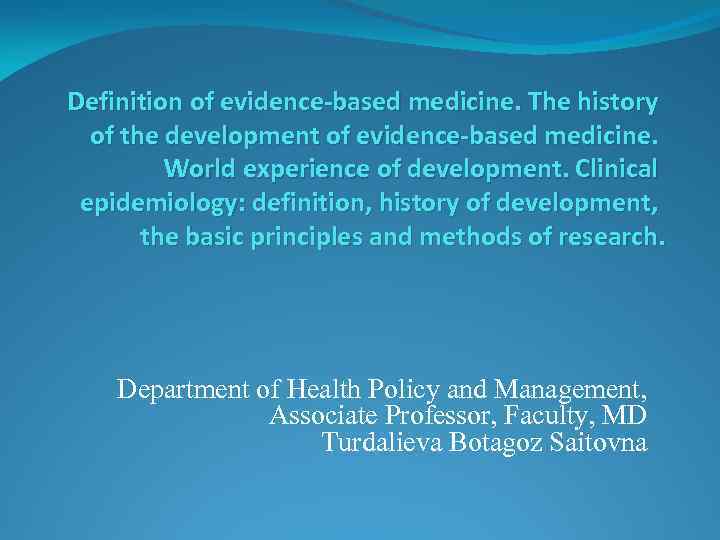 Definition of evidence-based medicine. The history of the development of evidence-based medicine. World experience of development. Clinical epidemiology: definition, history of development, the basic principles and methods of research.

Department of Health Policy and Management,
Associate Professor, Faculty, MD
Turdalieva Botagoz Saitovna